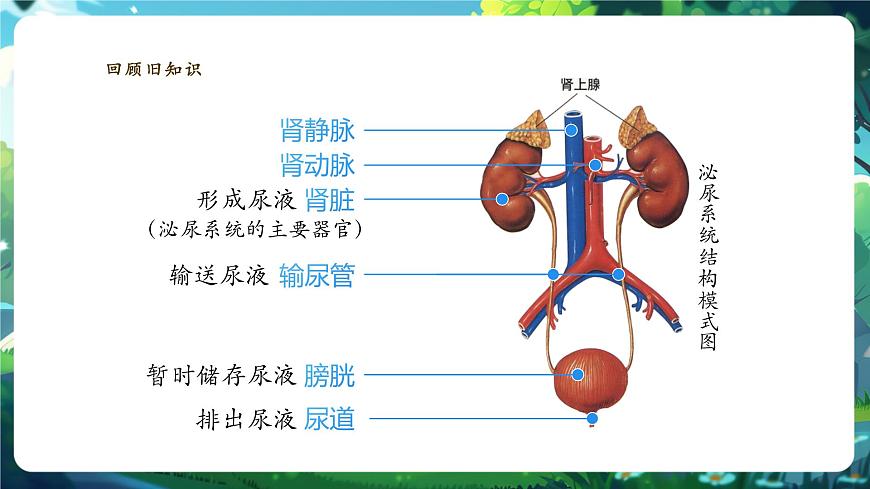 回顾旧知识

肾上腺

肾静脉

肾动脉

形成尿液 肾脏
（泌尿系统的主要器官）

输送尿液 输尿管

暂时储存尿液 膀胱

排出尿液 尿道

泌尿系统结构模式图